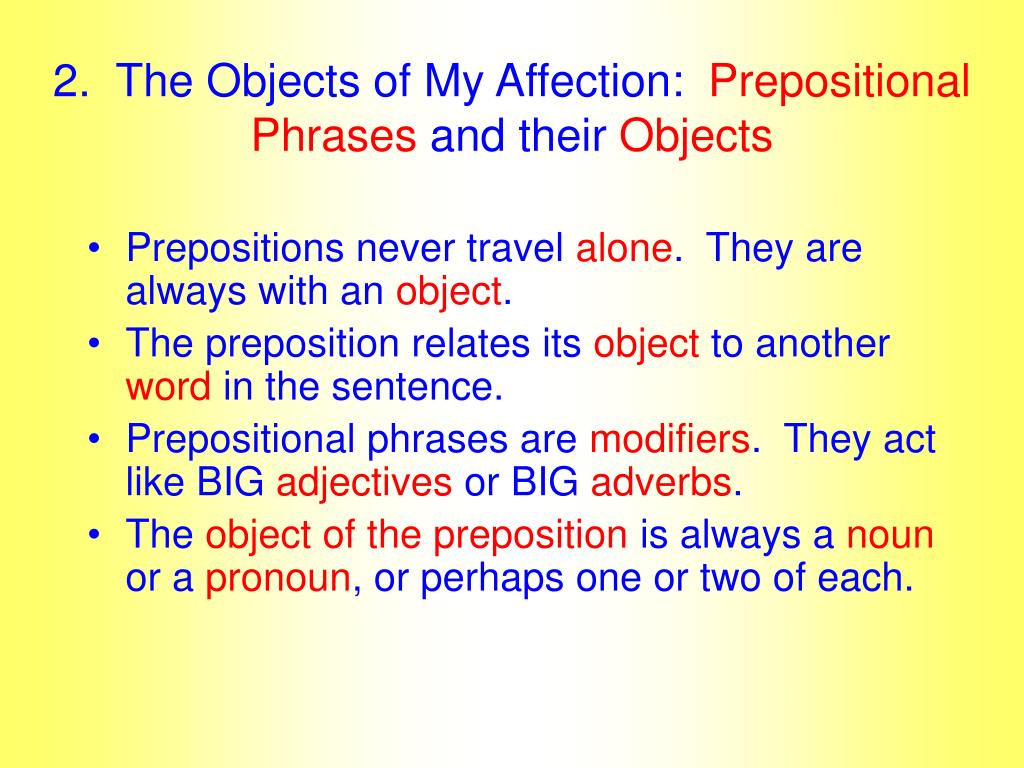 2. The Objects of My Affection: Prepositional Phrases and their Objects

• Prepositions never travel alone. They are always with an object.
• The preposition relates its object to another word in the sentence.
• Prepositional phrases are modifiers. They act like BIG adjectives or BIG adverbs.
• The object of the preposition is always a noun or a pronoun, or perhaps one or two of each.